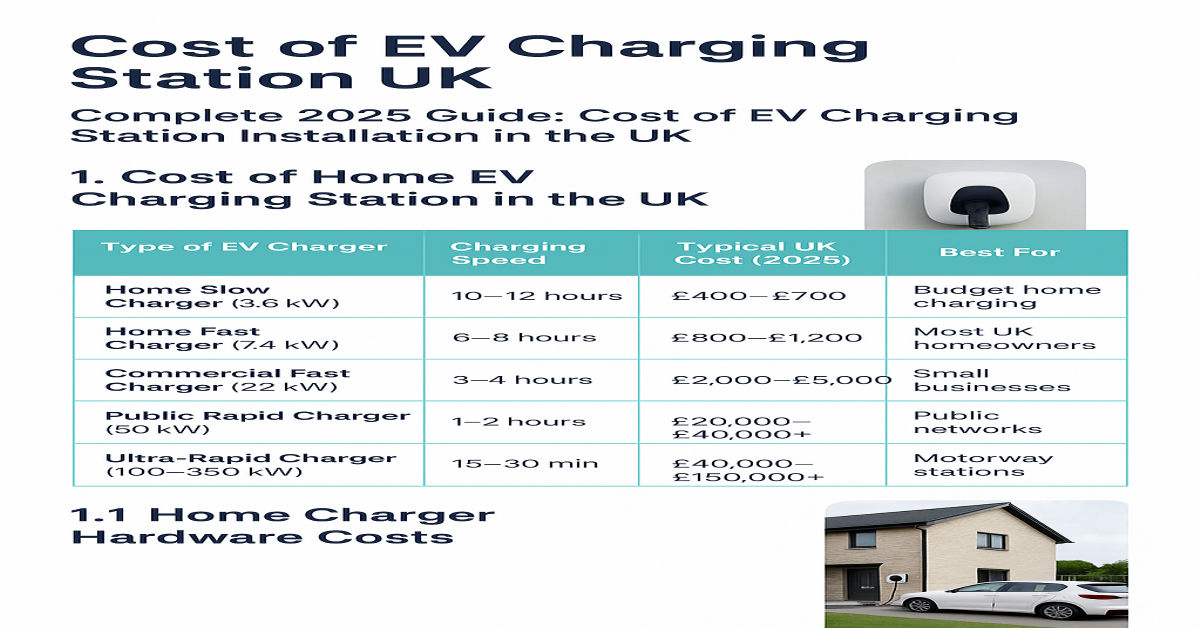 Cost of EV Charging Station UK

Complete 2025 Guide: Cost of EV Charging Station Installation in the UK

1. Cost of Home EV Charging Station in the UK

| Type of EV Charger | Charging Speed | Typical UK Cost (2025) | Best For |
|---|---|---|---|
| Home Slow Charger (3.6 kW) | 10–12 hours | £400–£700 | Budget home charging |
| Home Fast Charger (7.4 kW) | 6–8 hours | £800–£1,200 | Most UK homeowners |
| Commercial Fast Charger (22 kW) | 3–4 hours | £2,000–£5,000 | Small businesses |
| Public Rapid Charger (50 kW) | 1–2 hours | £20,000–£40,000+ | Public networks |
| Ultra-Rapid Charger (100–350 kW) | 15–30 min | £40,000–£150,000+ | Motorway stations |

1.1 Home Charger Hardware Costs